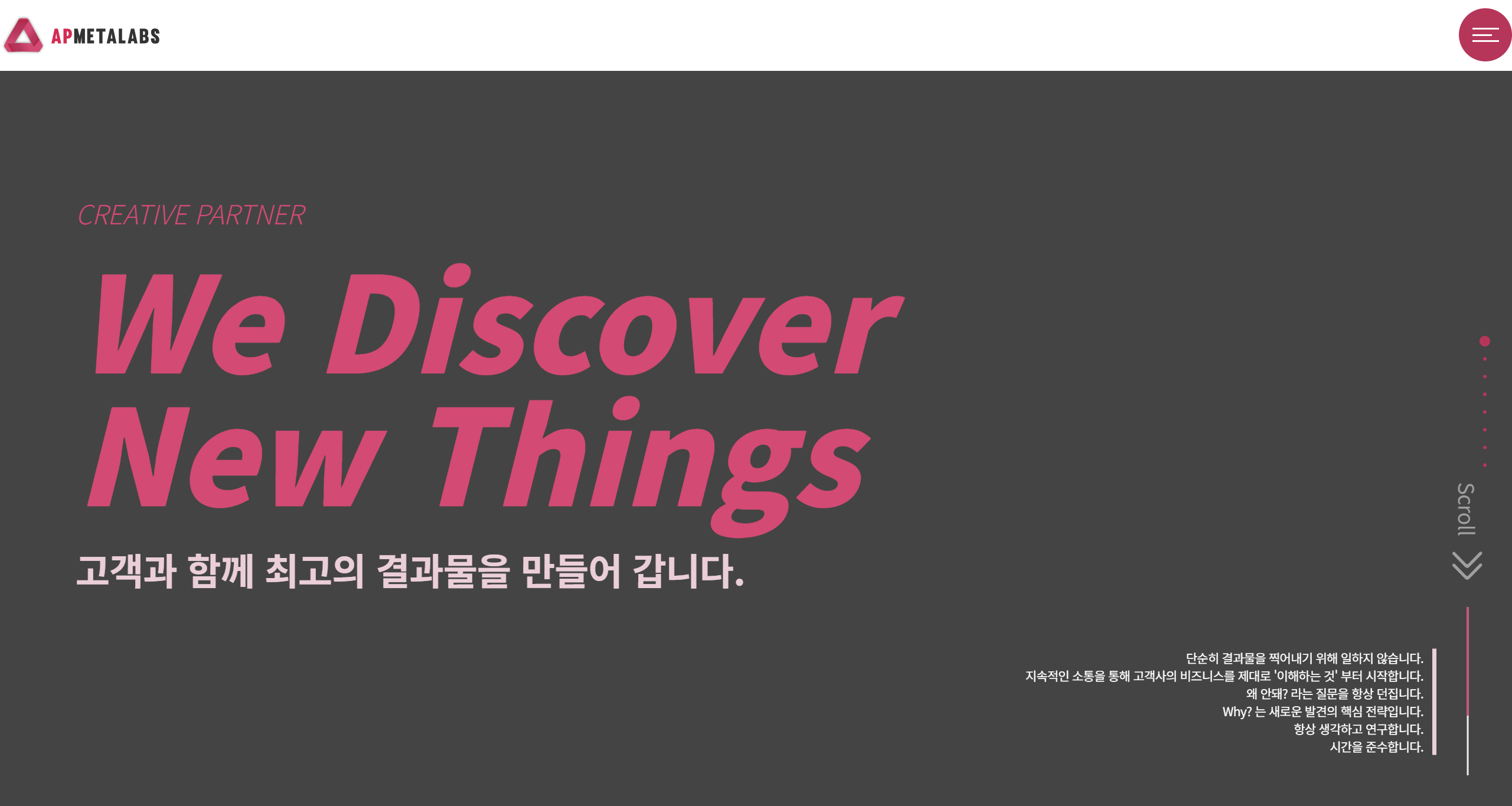 APMETALABS

CREATIVE PARTNER

We Discover New Things

고객과 함께 최고의 결과물을 만들어 갑니다.

Scroll

단순히 결과물을 찍어내기 위해 일하지 않습니다.
지속적인 소통을 통해 고객사의 비즈니스를 제대로 '이해하는 것' 부터 시작합니다.
왜 안돼? 라는 질문을 항상 던집니다.
Why? 는 새로운 발견의 핵심 전략입니다.
항상 생각하고 연구합니다.
시간을 준수합니다.